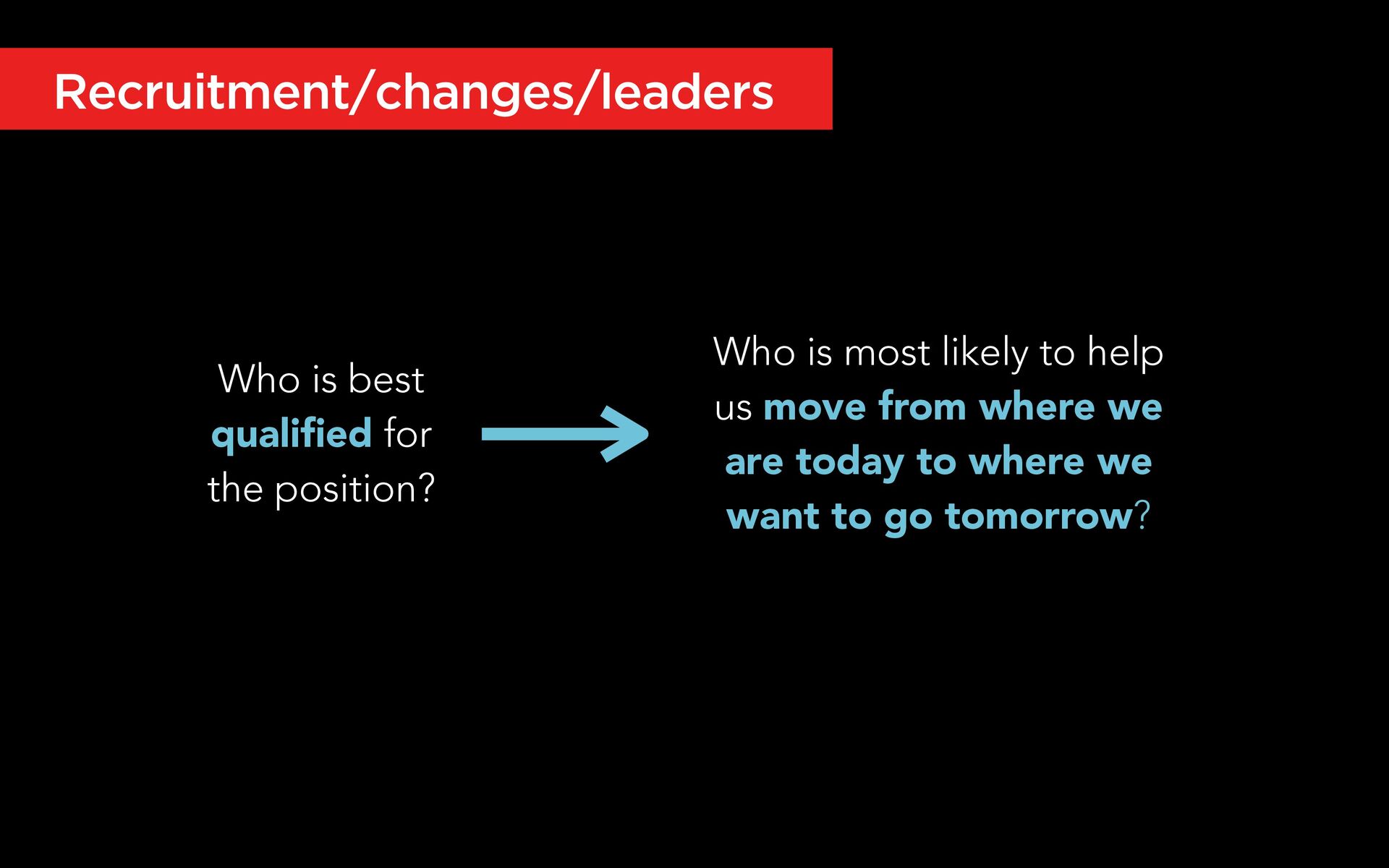 Recruitment/changes/leaders

Who is best qualified for the position?

Who is most likely to help us move from where we are today to where we want to go tomorrow?